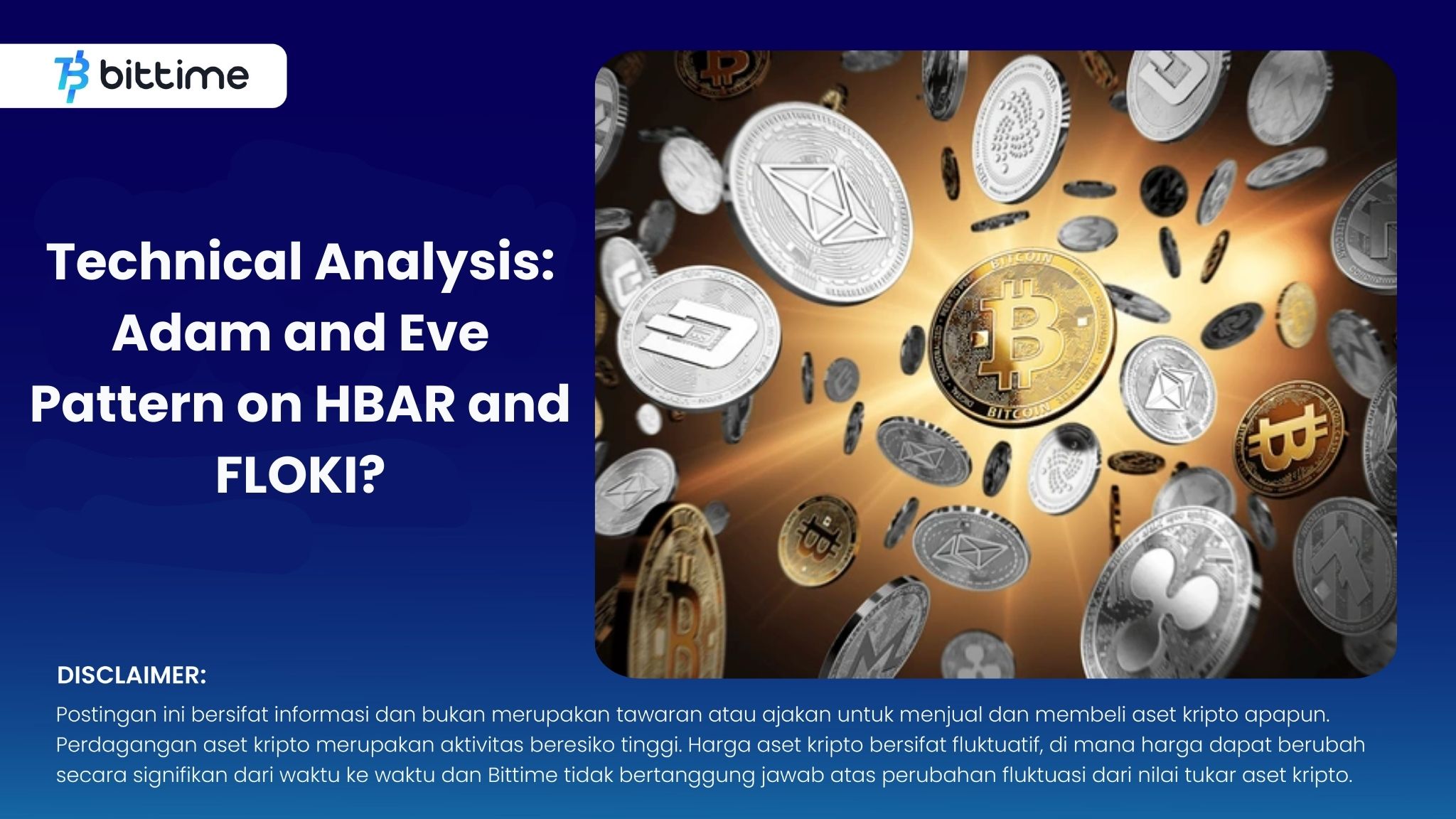 bittime

Technical Analysis: Adam and Eve Pattern on HBAR and FLOKI?

BITCOIN

BITCOIN

DISCLAIMER:

Postingan ini bersifat informasi dan bukan merupakan tawaran atau ajakan untuk menjual dan membeli aset kripto apapun. Perdagangan aset kripto merupakan aktivitas beresiko tinggi. Harga aset kripto bersifat fluktuatif, di mana harga dapat berubah secara signifikan dari waktu ke waktu dan Bittime tidak bertanggung jawab atas perubahan fluktuasi dari nilai tukar aset kripto.